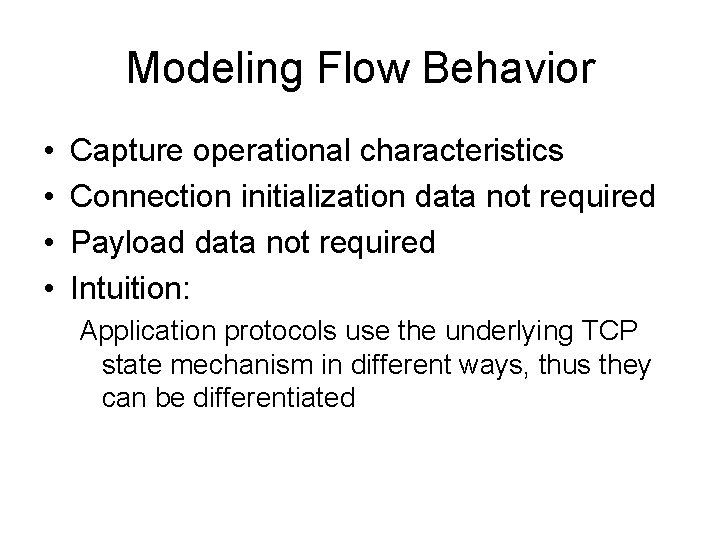 Modeling Flow Behavior

• Capture operational characteristics
• Connection initialization data not required
• Payload data not required
• Intuition:

Application protocols use the underlying TCP state mechanism in different ways, thus they can be differentiated